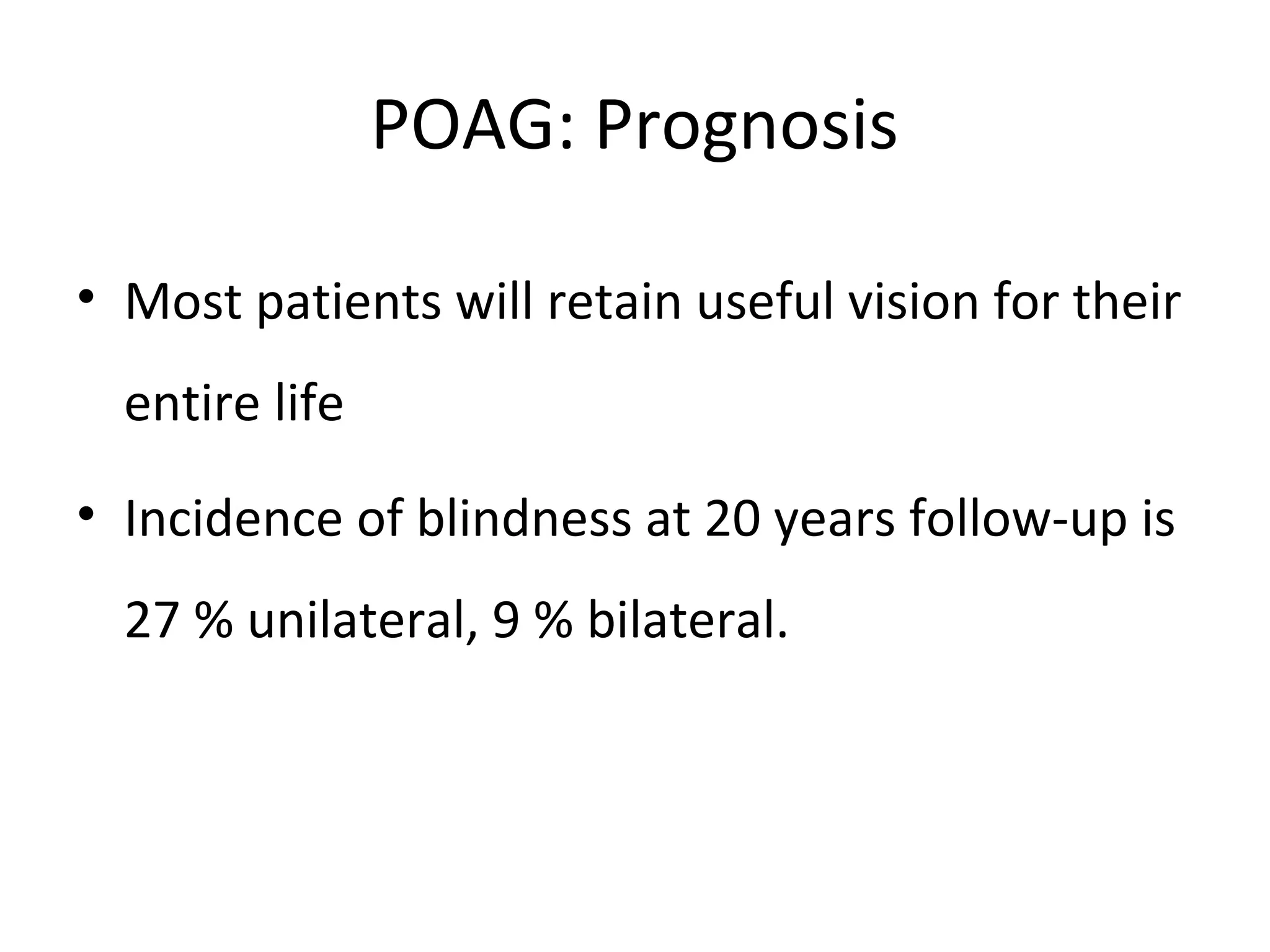 POAG: Prognosis

• Most patients will retain useful vision for their entire life

• Incidence of blindness at 20 years follow-up is 27 % unilateral, 9 % bilateral.